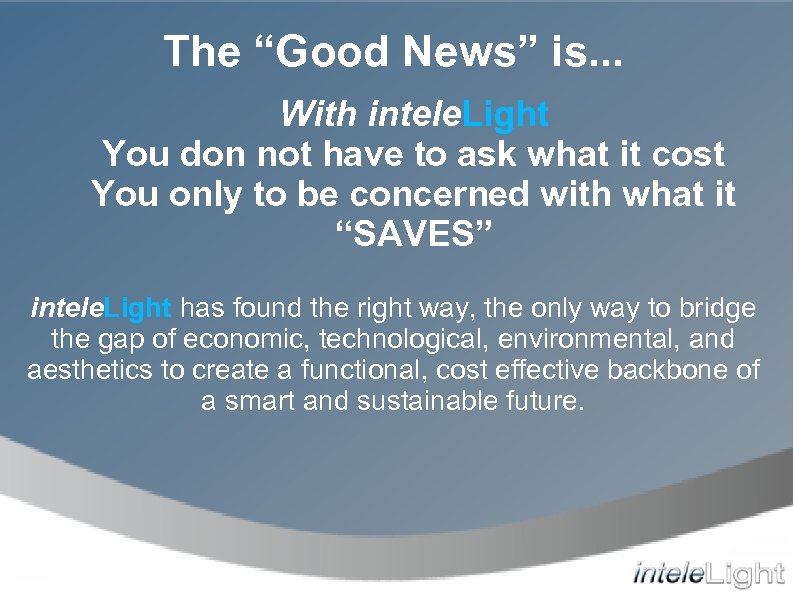 The “Good News” is...

With inteleLight
You don not have to ask what it cost
You only to be concerned with what it
“SAVES”

inteleLight has found the right way, the only way to bridge the gap of economic, technological, environmental, and aesthetics to create a functional, cost effective backbone of a smart and sustainable future.

inteleLight